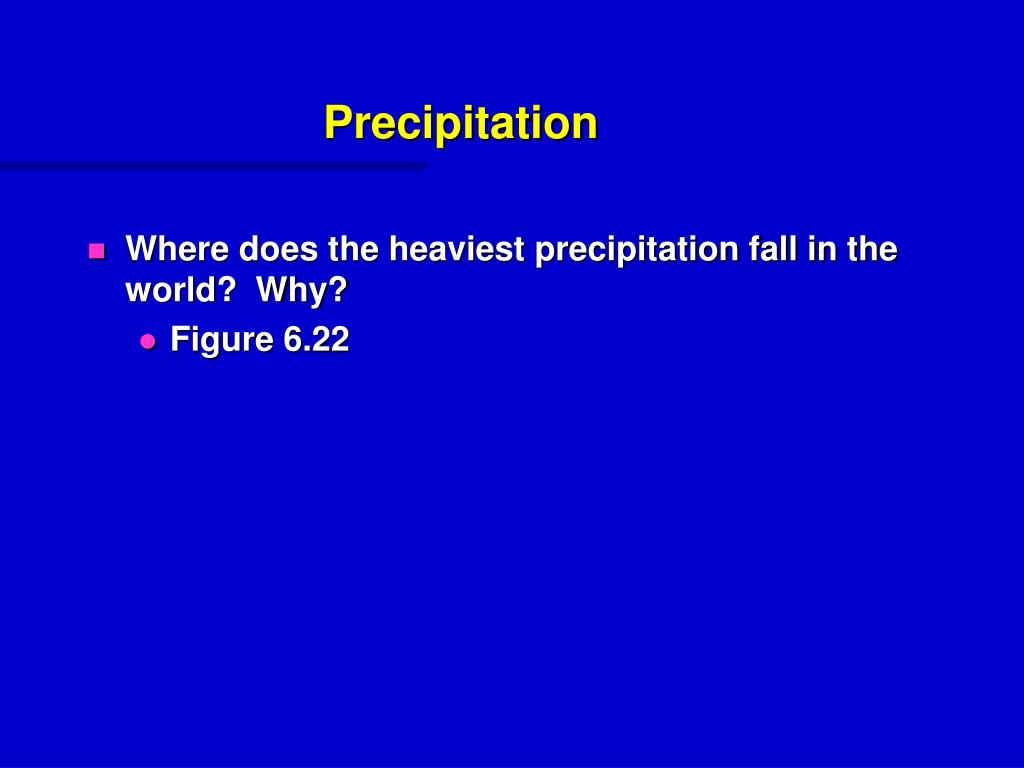 Precipitation

Where does the heaviest precipitation fall in the world?  Why?

Figure 6.22